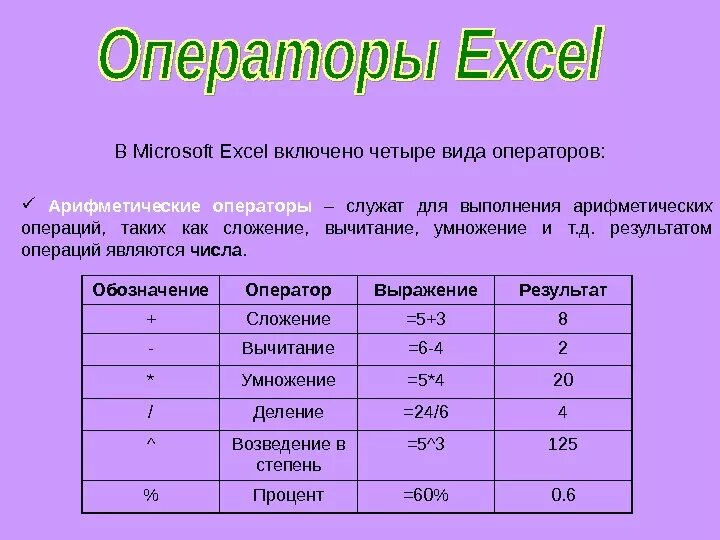 Операторы Excel

В Microsoft Excel включено четыре вида операторов:

✓ Арифметические операторы – служат для выполнения арифметических операций, таких как сложение, вычитание, умножение и т.д. результатом операций являются числа.

| Обозначение | Оператор | Выражение | Результат |
|---|---|---|---|
| + | Сложение | =5+3 | 8 |
| - | Вычитание | =6-4 | 2 |
| * | Умножение | =5*4 | 20 |
| / | Деление | =24/6 | 4 |
| ^ | Возведение в степень | =5^3 | 125 |
| % | Процент | =60% | 0.6 |